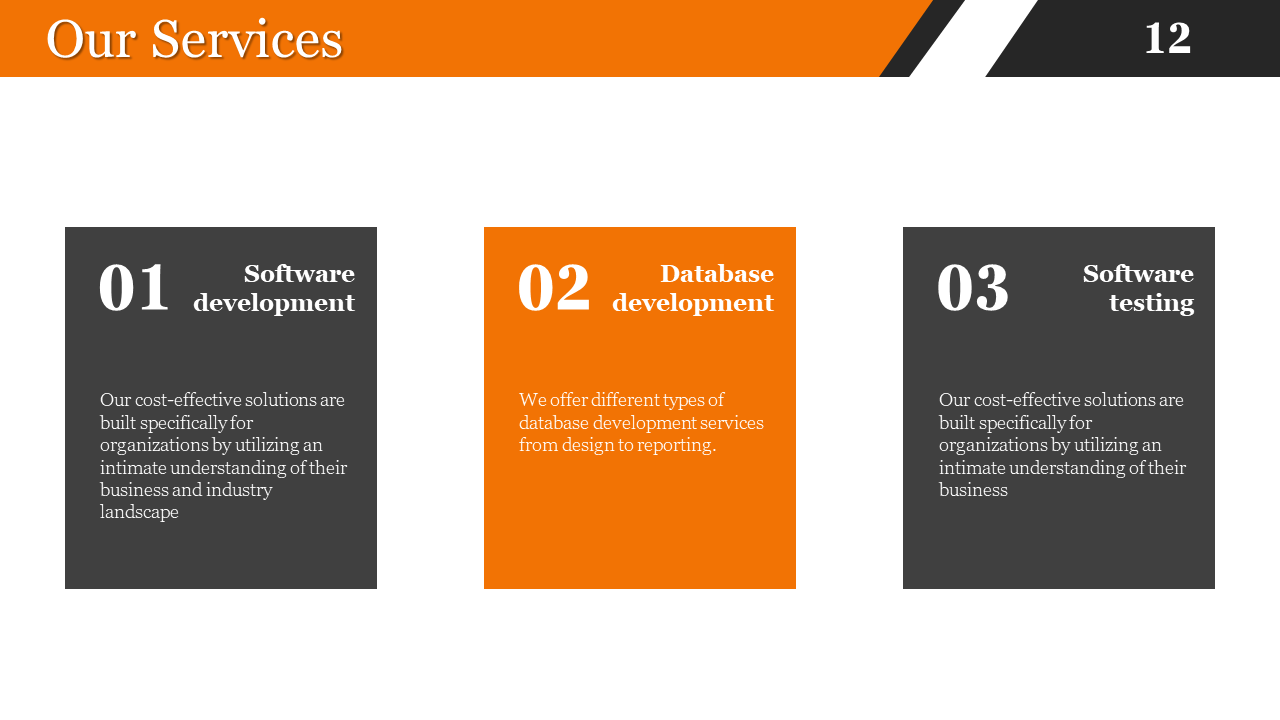 Our Services

12

01

Software development

Our cost-effective solutions are built specifically for organizations by utilizing an intimate understanding of their business and industry landscape

02

Database development

We offer different types of database development services from design to reporting.

03

Software testing

Our cost-effective solutions are built specifically for organizations by utilizing an intimate understanding of their business